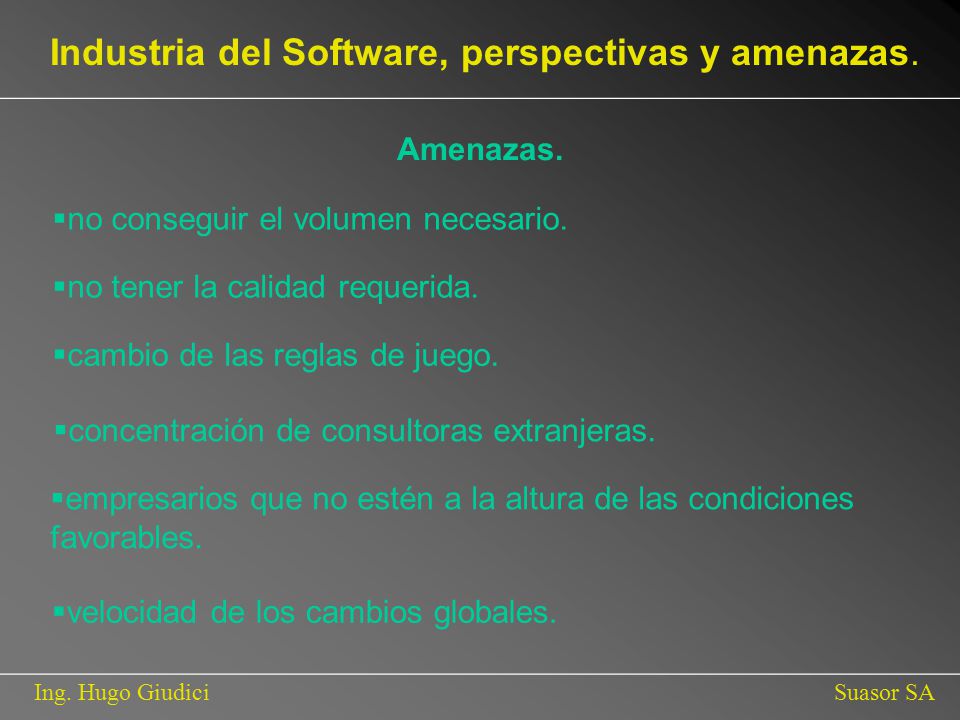 Industria del Software, perspectivas y amenazas.

Amenazas.

▪no conseguir el volumen necesario.

▪no tener la calidad requerida.

▪cambio de las reglas de juego.

▪concentración de consultoras extranjeras.

▪empresarios que no estén a la altura de las condiciones favorables.

▪velocidad de los cambios globales.

Ing. Hugo Giudici

Suasor SA